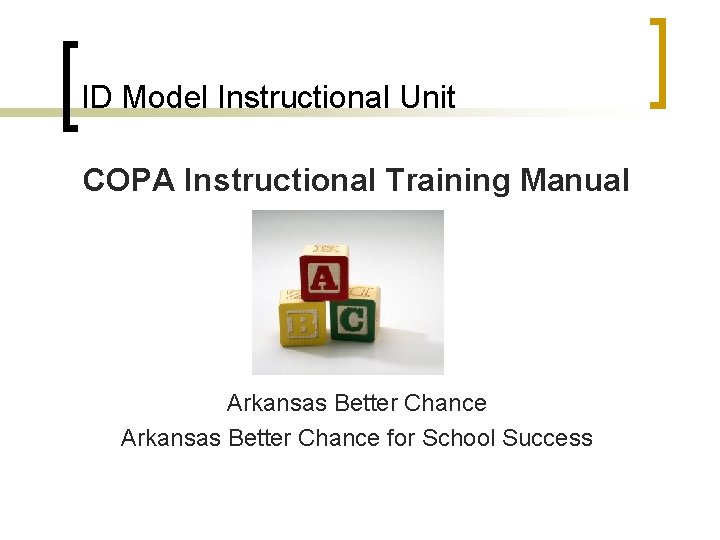 ID Model Instructional Unit

COPA Instructional Training Manual

A
B
C

Arkansas Better Chance
Arkansas Better Chance for School Success